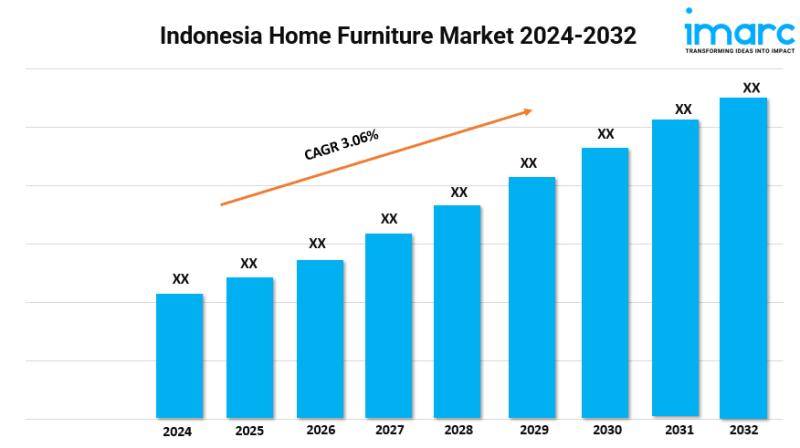 Indonesia Home Furniture Market 2024-2032

imarc
TRANSFORMING IDEAS INTO IMPACT

CAGR 3.06%

XX
XX
XX
XX
XX
XX
XX
XX
XX

2024
2025
2026
2027
2028
2029
2030
2031
2032